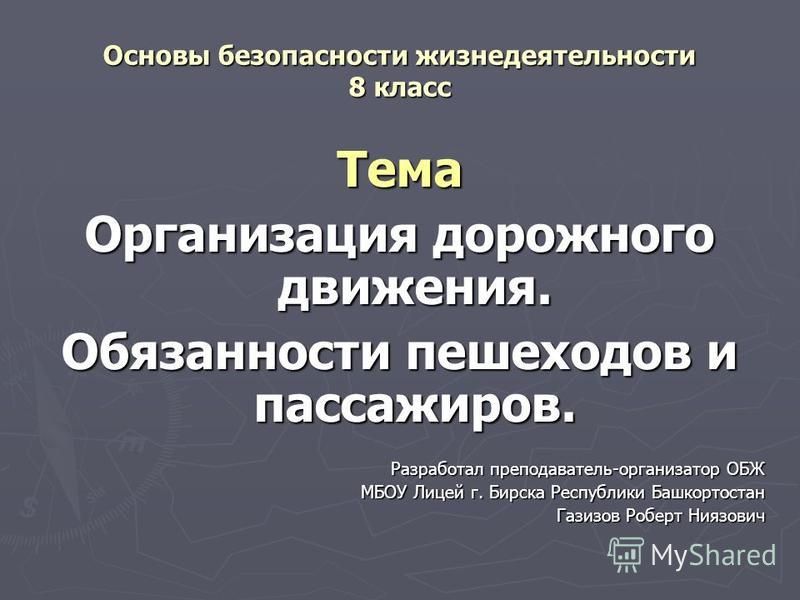 Основы безопасности жизнедеятельности
8 класс

Тема

Организация дорожного движения.

Обязанности пешеходов и пассажиров.

Разработал преподаватель-организатор ОБЖ
МБОУ Лицей г. Бирска Республики Башкортостан
Газизов Роберт Ниязович

MyShared